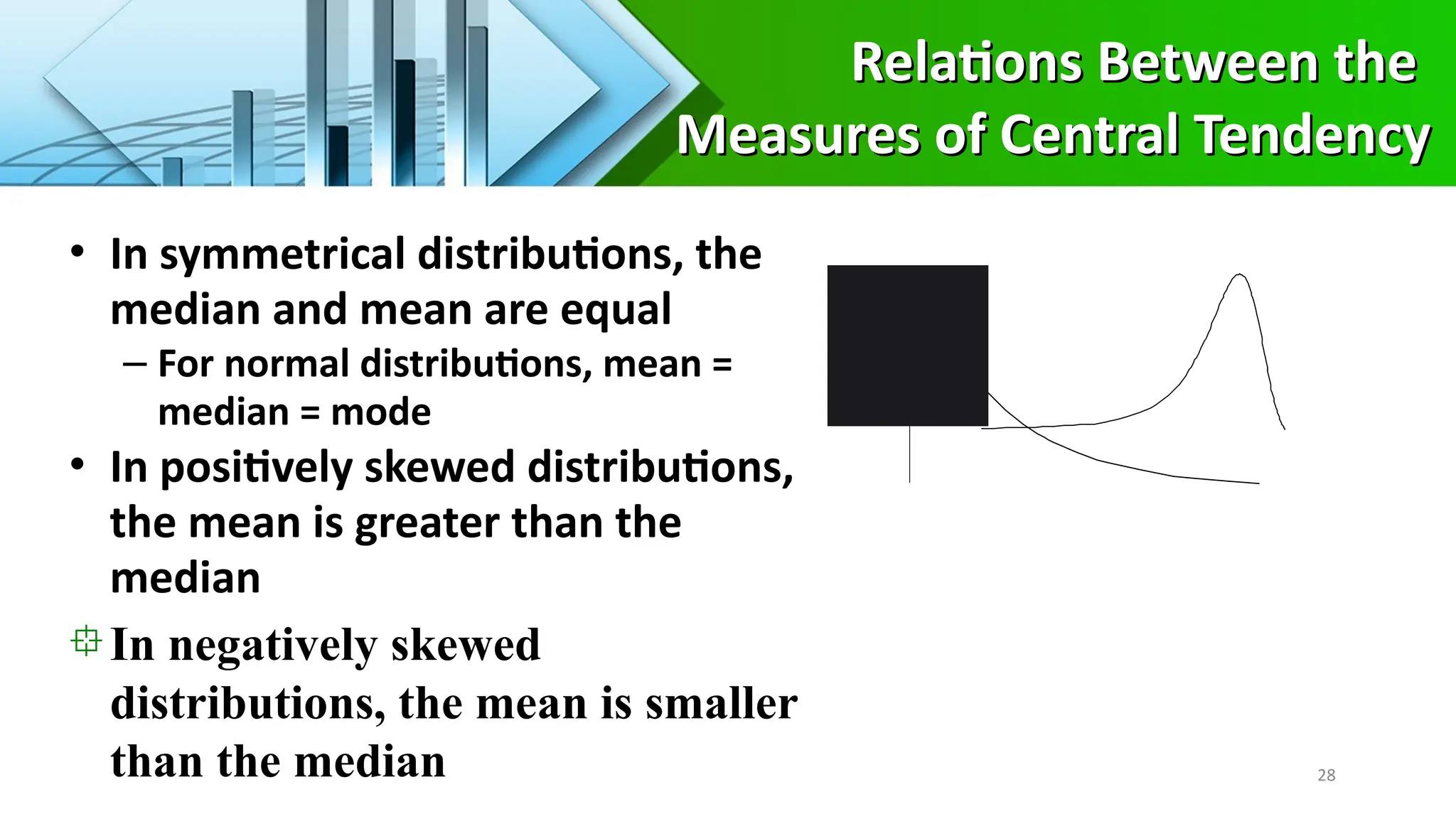 Relations Between the Measures of Central Tendency

• In symmetrical distributions, the median and mean are equal

– For normal distributions, mean = median = mode

• In positively skewed distributions, the mean is greater than the median

In negatively skewed distributions, the mean is smaller than the median

28